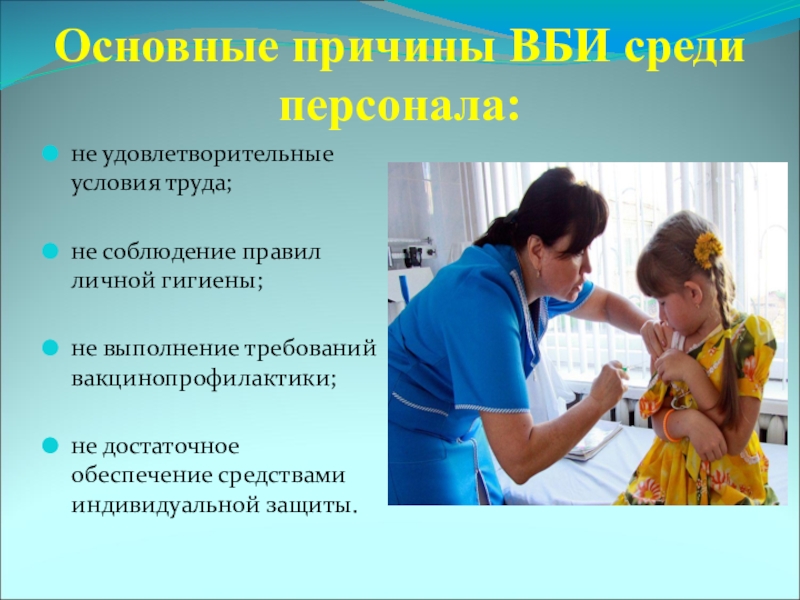 Основные причины ВБИ среди персонала:

не удовлетворительные условия труда;

не соблюдение правил личной гигиены;

не выполнение требований вакцинопрофилактики;

не достаточное обеспечение средствами индивидуальной защиты.